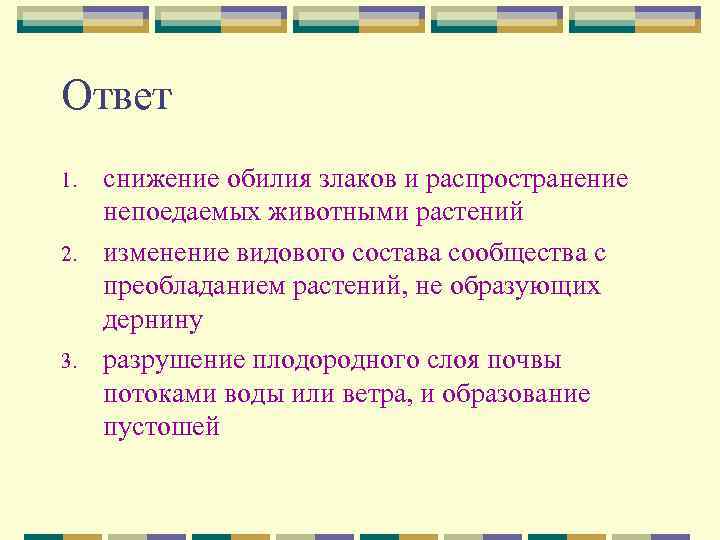 Ответ

1. снижение обилия злаков и распространение непоедаемых животными растений

2. изменение видового состава сообщества с преобладанием растений, не образующих дернину

3. разрушение плодородного слоя почвы потоками воды или ветра, и образование пустошей